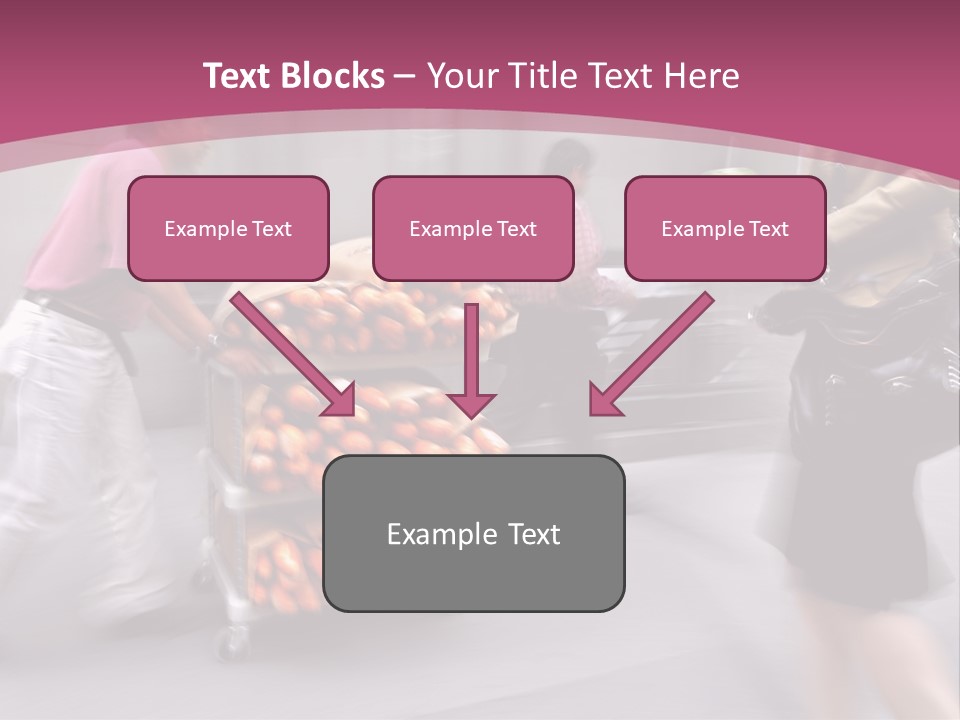 Text Blocks – Your Title Text Here

Example Text

Example Text

Example Text

Example Text